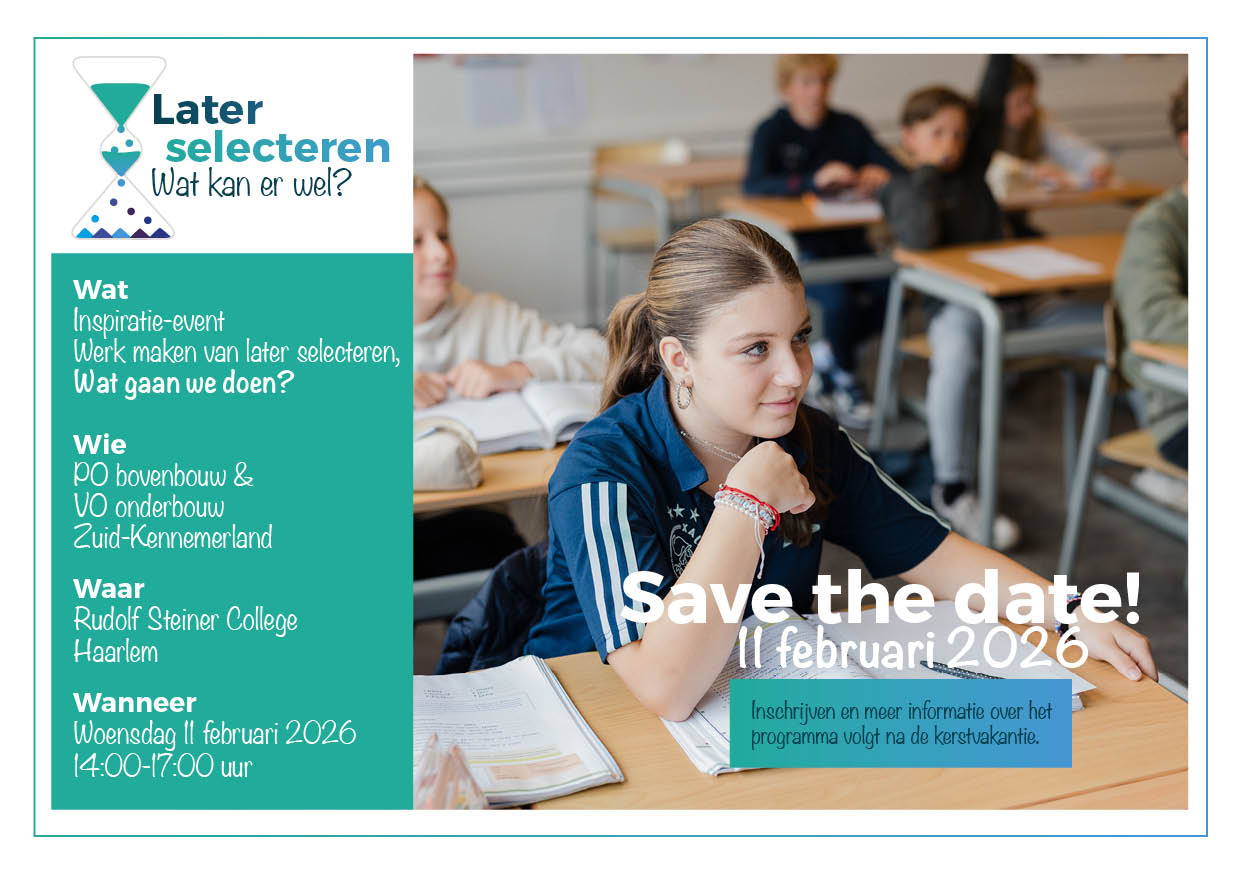 Later selecteren
Wat kan er wel?

Wat
Inspiratie-event
Werk maken van later selecteren,
Wat gaan we doen?

Wie
PO bovenbouw &
VO onderbouw
Zuid-Kennemerland

Waar
Rudolf Steiner College
Haarlem

Wanneer
Woensdag 11 februari 2026
14:00-17:00 uur

Save the date!
11 februari 2026

Inschrijven en meer informatie over het programma volgt na de kerstvakantie.